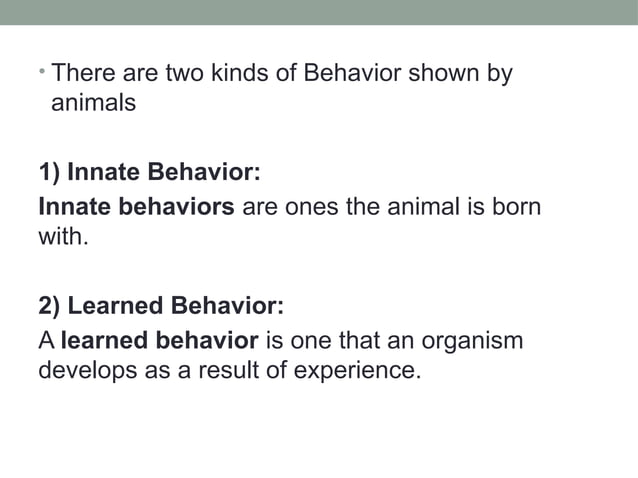 • There are two kinds of Behavior shown by animals

1) Innate Behavior:
Innate behaviors are ones the animal is born with.

2) Learned Behavior:
A learned behavior is one that an organism develops as a result of experience.